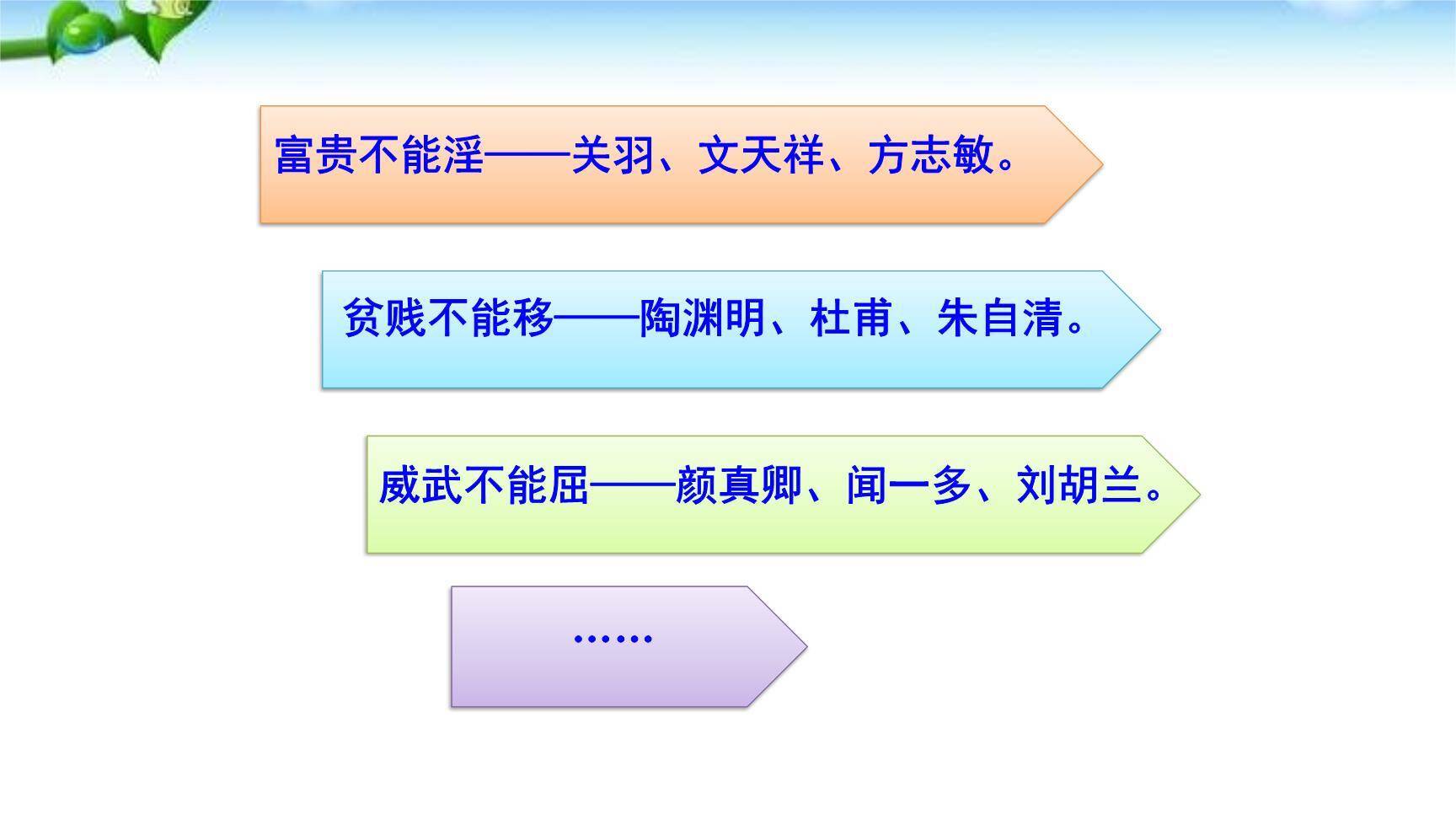 富贵不能淫——关羽、文天祥、方志敏。

贫贱不能移——陶渊明、杜甫、朱自清。

威武不能屈——颜真卿、闻一多、刘胡兰。

……